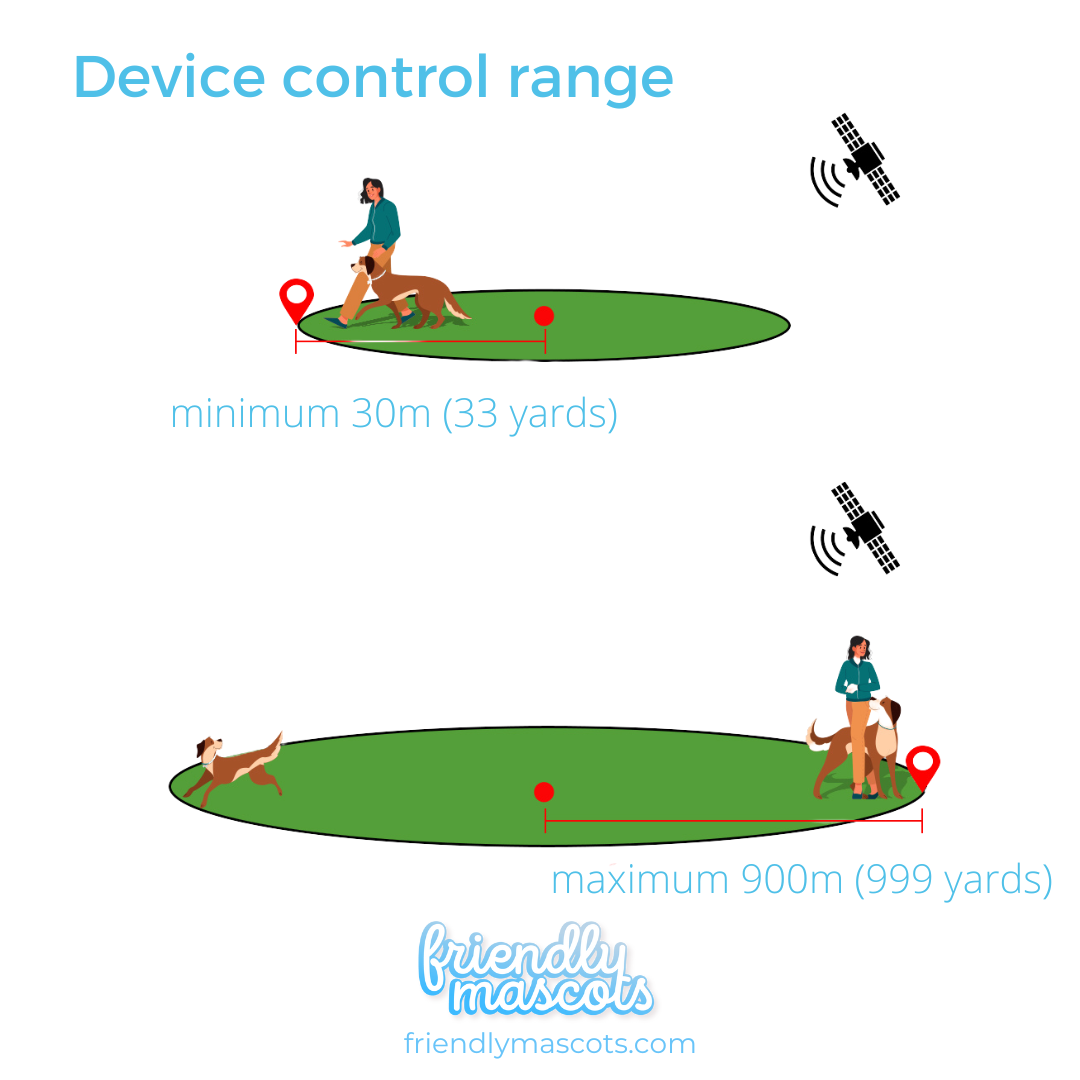 Device control range

minimum 30m (33 yards)

maximum 900m (999 yards)

friendly mascots

friendlymascots.com